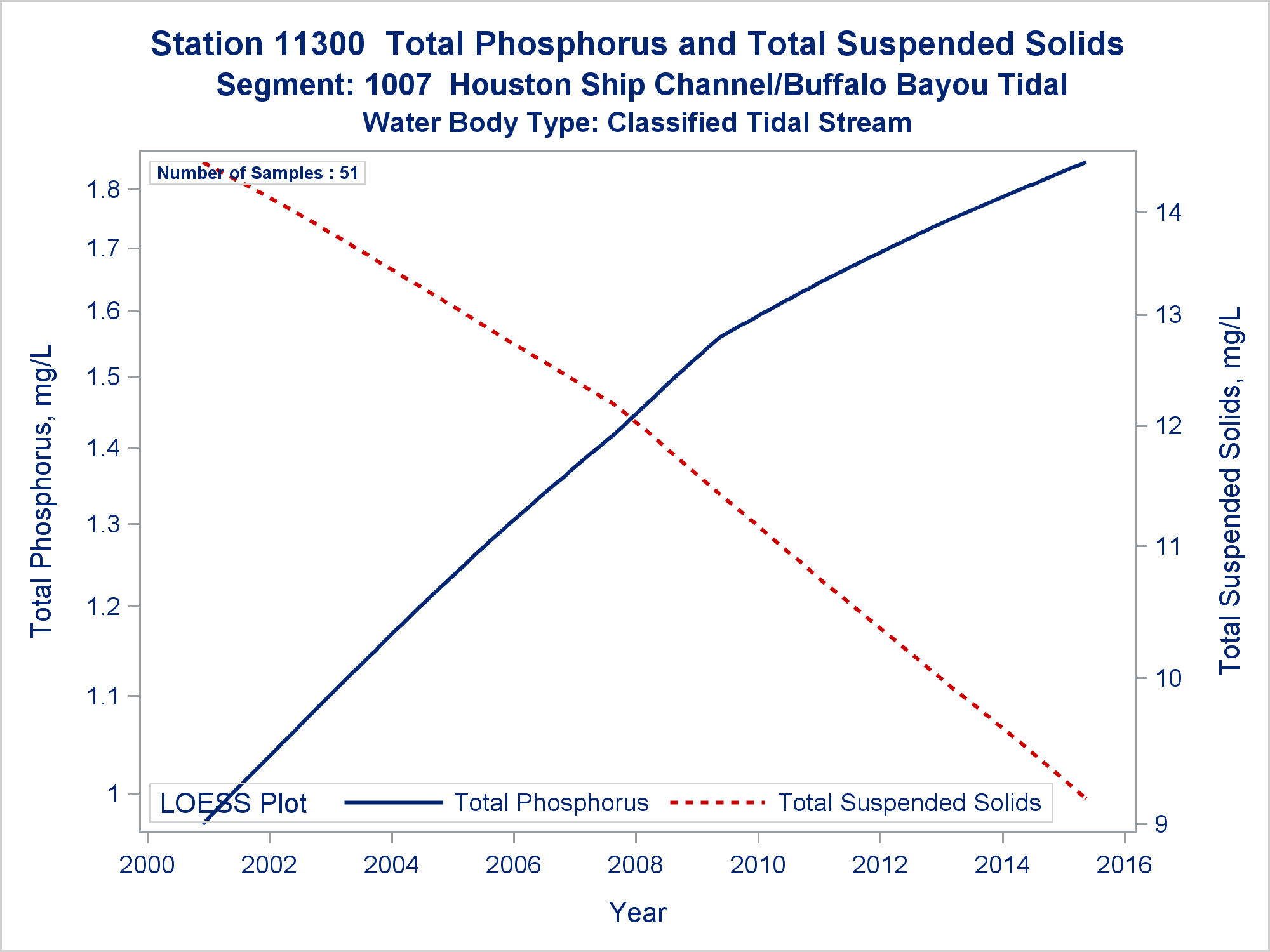 Station 11300  Total Phosphorus and Total Suspended Solids
Segment: 1007  Houston Ship Channel/Buffalo Bayou Tidal
Water Body Type: Classified Tidal Stream

Number of Samples : 51

Total Phosphorus, mg/L

1.8
1.7
1.6
1.5
1.4
1.3
1.2
1.1
1

Total Suspended Solids, mg/L

14
13
12
11
10
9

LOESS Plot    Total Phosphorus    Total Suspended Solids

2000 2002 2004 2006 2008 2010 2012 2014 2016

Year